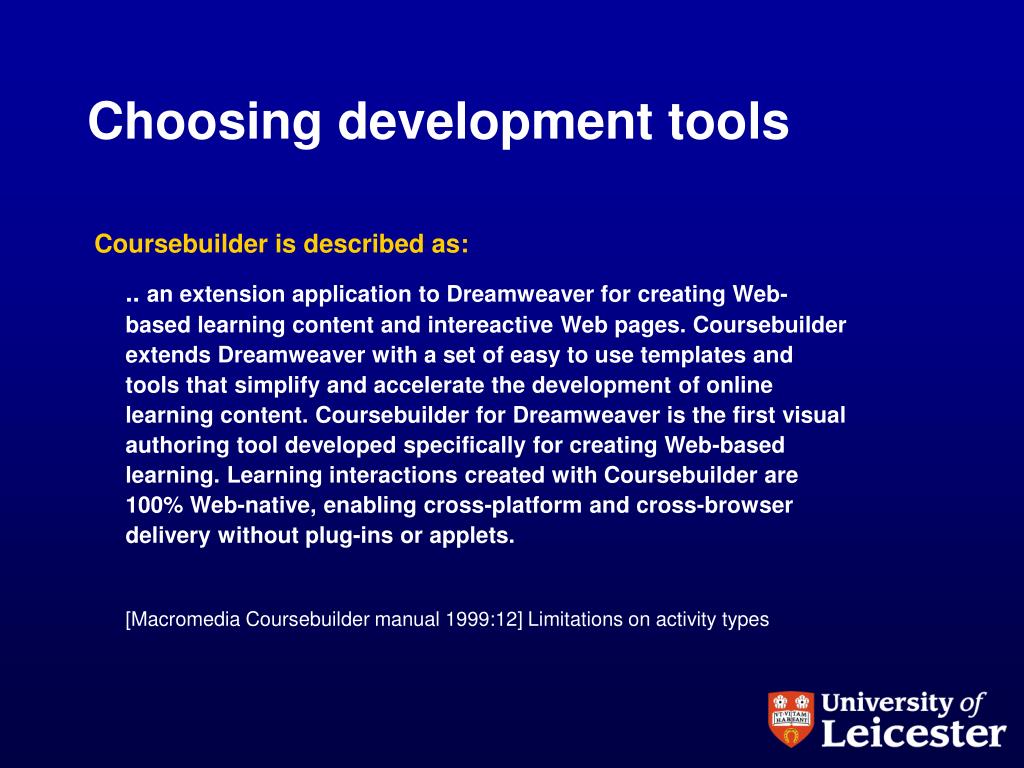 Choosing development tools

Coursebuilder is described as:

.. an extension application to Dreamweaver for creating Web-based learning content and intereactive Web pages. Coursebuilder extends Dreamweaver with a set of easy to use templates and tools that simplify and accelerate the development of online learning content. Coursebuilder for Dreamweaver is the first visual authoring tool developed specifically for creating Web-based learning. Learning interactions created with Coursebuilder are 100% Web-native, enabling cross-platform and cross-browser delivery without plug-ins or applets.

[Macromedia Coursebuilder manual 1999:12] Limitations on activity types

UT VITAM HABEANT

University of Leicester